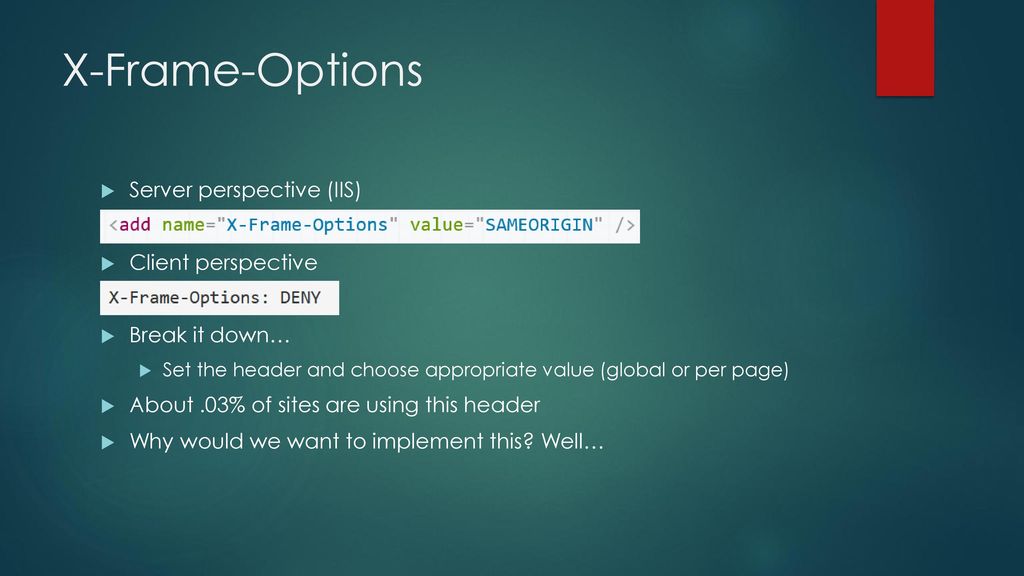 X-Frame-Options

Server perspective (IIS)

<add name="X-Frame-Options" value="SAMEORIGIN" />

Client perspective

X-Frame-Options: DENY

Break it down…

Set the header and choose appropriate value (global or per page)

About .03% of sites are using this header

Why would we want to implement this? Well…